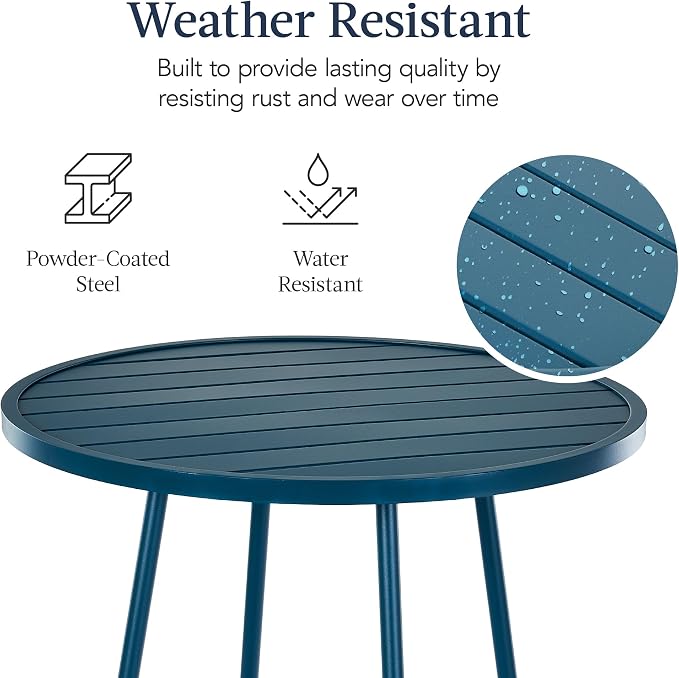 Weather Resistant

Built to provide lasting quality by resisting rust and wear over time

Powder-Coated Steel

Water Resistant